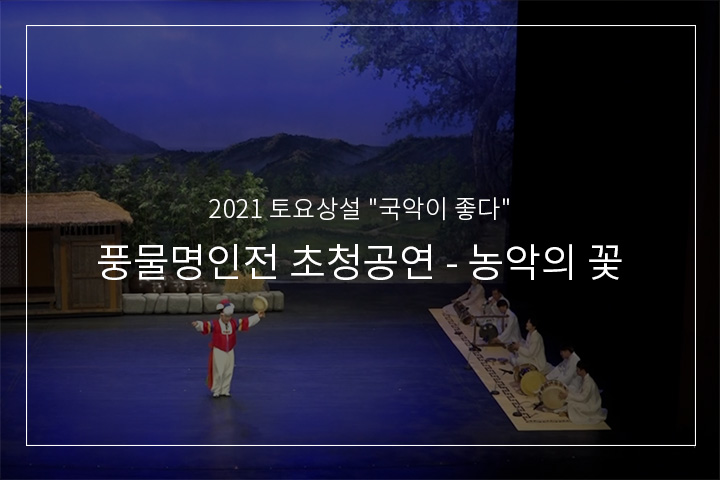 2021 토요상설 "국악이 좋다"

풍물명인전 초청공연 - 농악의 꽃